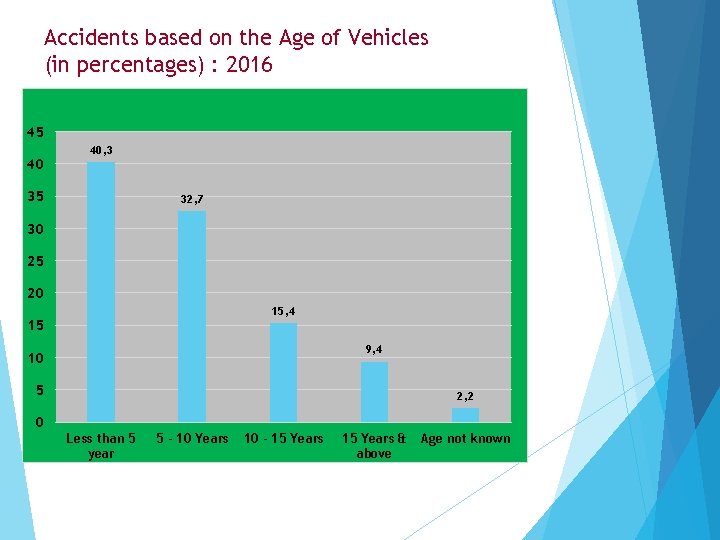 Accidents based on the Age of Vehicles (in percentages) : 2016

45
40
35
30
25
20
15
10
5
0

40,3
32,7
15,4
9,4
2,2

Less than 5 year
5 - 10 Years
10 - 15 Years
15 Years & above
Age not known